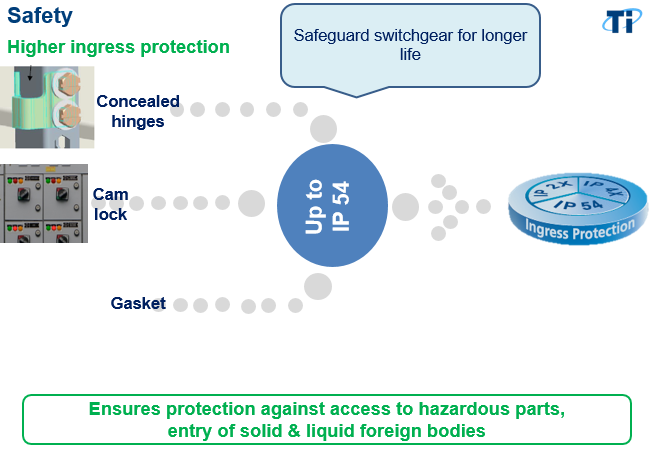 Safety

Higher ingress protection

Safeguard switchgear for longer life

Ti

Concealed hinges

Cam lock

Gasket

Up to IP 54

IP 2X

IP 4X

IP 54

Ingress Protection

Ensures protection against access to hazardous parts, entry of solid & liquid foreign bodies